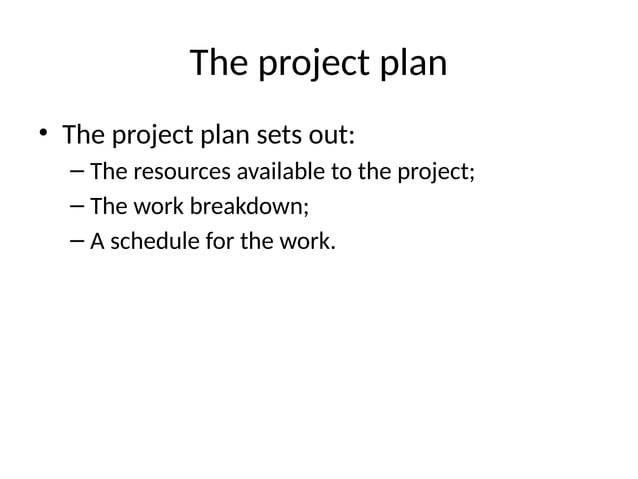 The project plan

• The project plan sets out:
– The resources available to the project;
– The work breakdown;
– A schedule for the work.